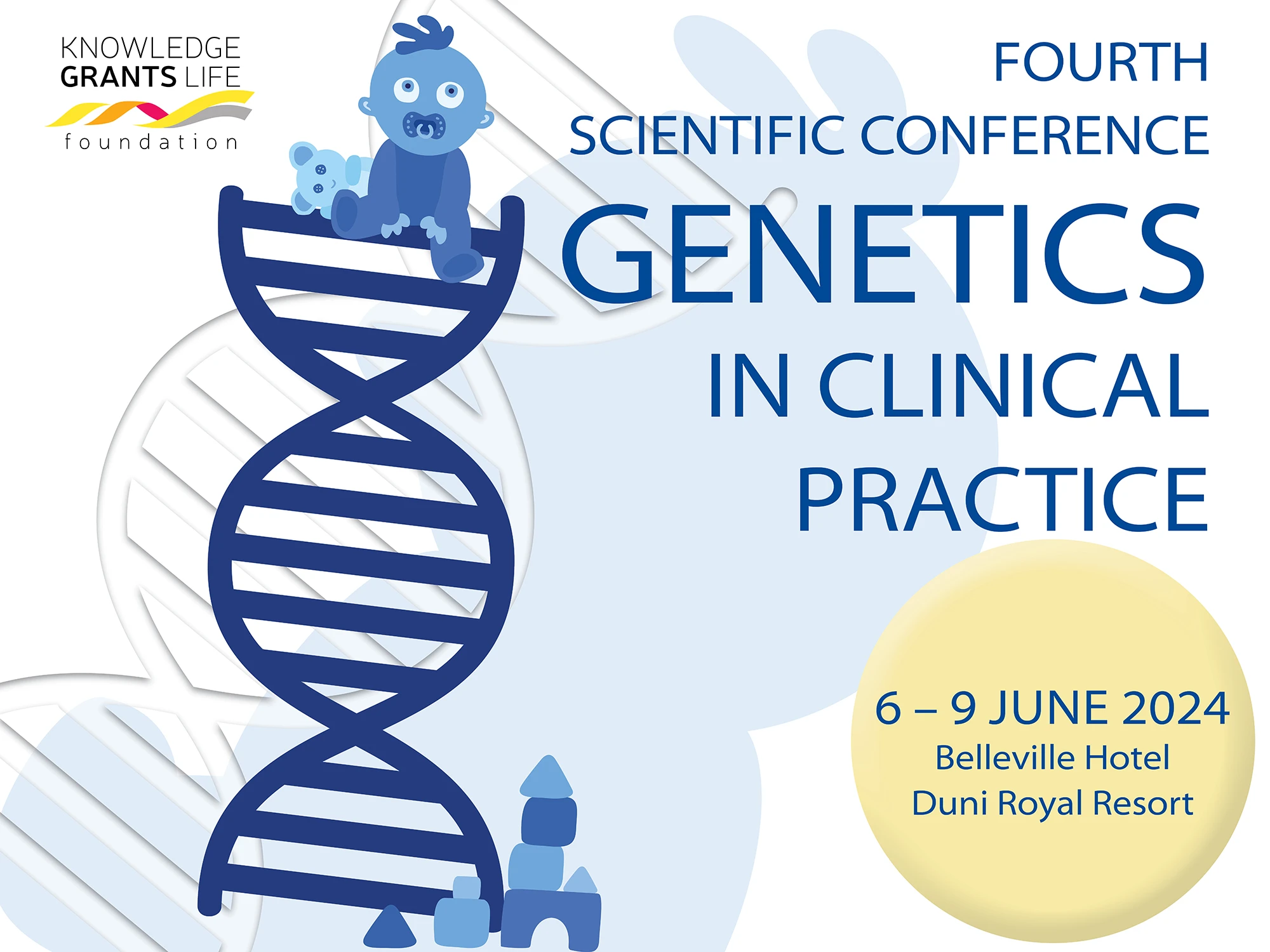 KNOWLEDGE GRANTS LIFE
foundation

FOURTH
SCIENTIFIC CONFERENCE
GENETICS
IN CLINICAL
PRACTICE

6 – 9 JUNE 2024
Belleville Hotel
Duni Royal Resort